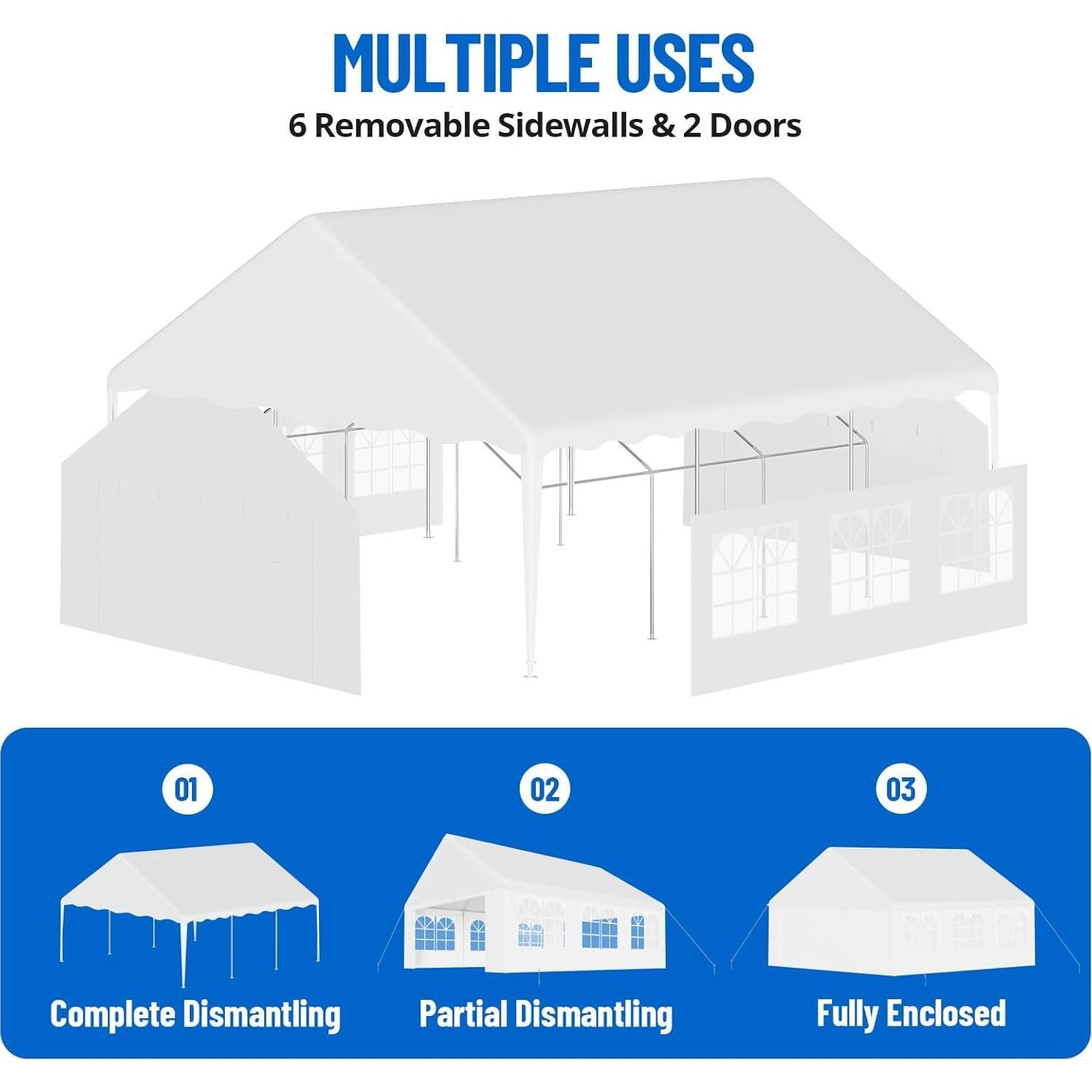 MULTIPLE USES

6 Removable Sidewalls & 2 Doors

01

Complete Dismantling

02

Partial Dismantling

03

Fully Enclosed